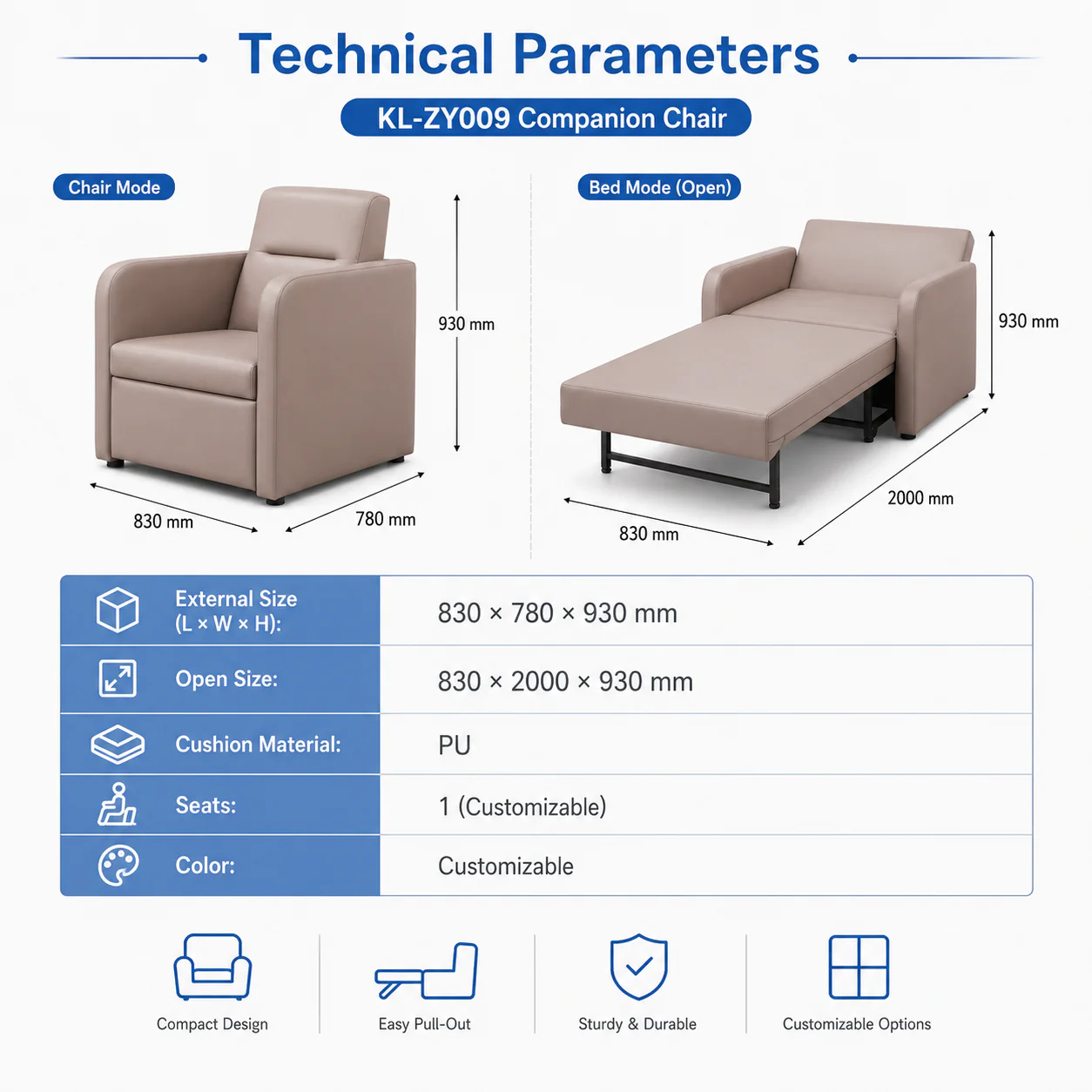 Technical Parameters

KL-ZY009 Companion Chair

Chair Mode

930 mm

830 mm

780 mm

Bed Mode (Open)

930 mm

2000 mm

830 mm

| External Size (L × W × H): | 830 × 780 × 930 mm |
|---|---|
| Open Size: | 830 × 2000 × 930 mm |
| Cushion Material: | PU |
| Seats: | 1 (Customizable) |
| Color: | Customizable |

Compact Design

Easy Pull-Out

Sturdy & Durable

Customizable Options